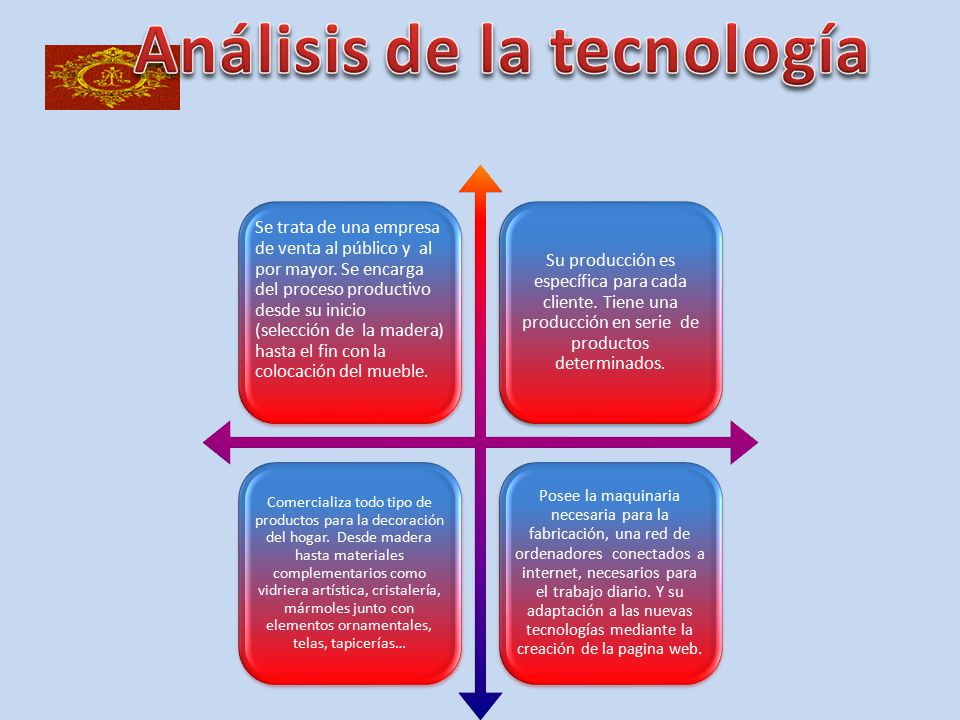 Análisis de la tecnología

Se trata de una empresa de venta al público y al por mayor. Se encarga del proceso productivo desde su inicio (selección de la madera) hasta el fin con la colocación del mueble.

Su producción es específica para cada cliente. Tiene una producción en serie de productos determinados.

Comercializa todo tipo de productos para la decoración del hogar. Desde madera hasta materiales complementarios como vidriera artística, cristalería, mármoles junto con elementos ornamentales, telas, tapicerías…

Posee la maquinaria necesaria para la fabricación, una red de ordenadores conectados a internet, necesarios para el trabajo diario. Y su adaptación a las nuevas tecnologías mediante la creación de la pagina web.